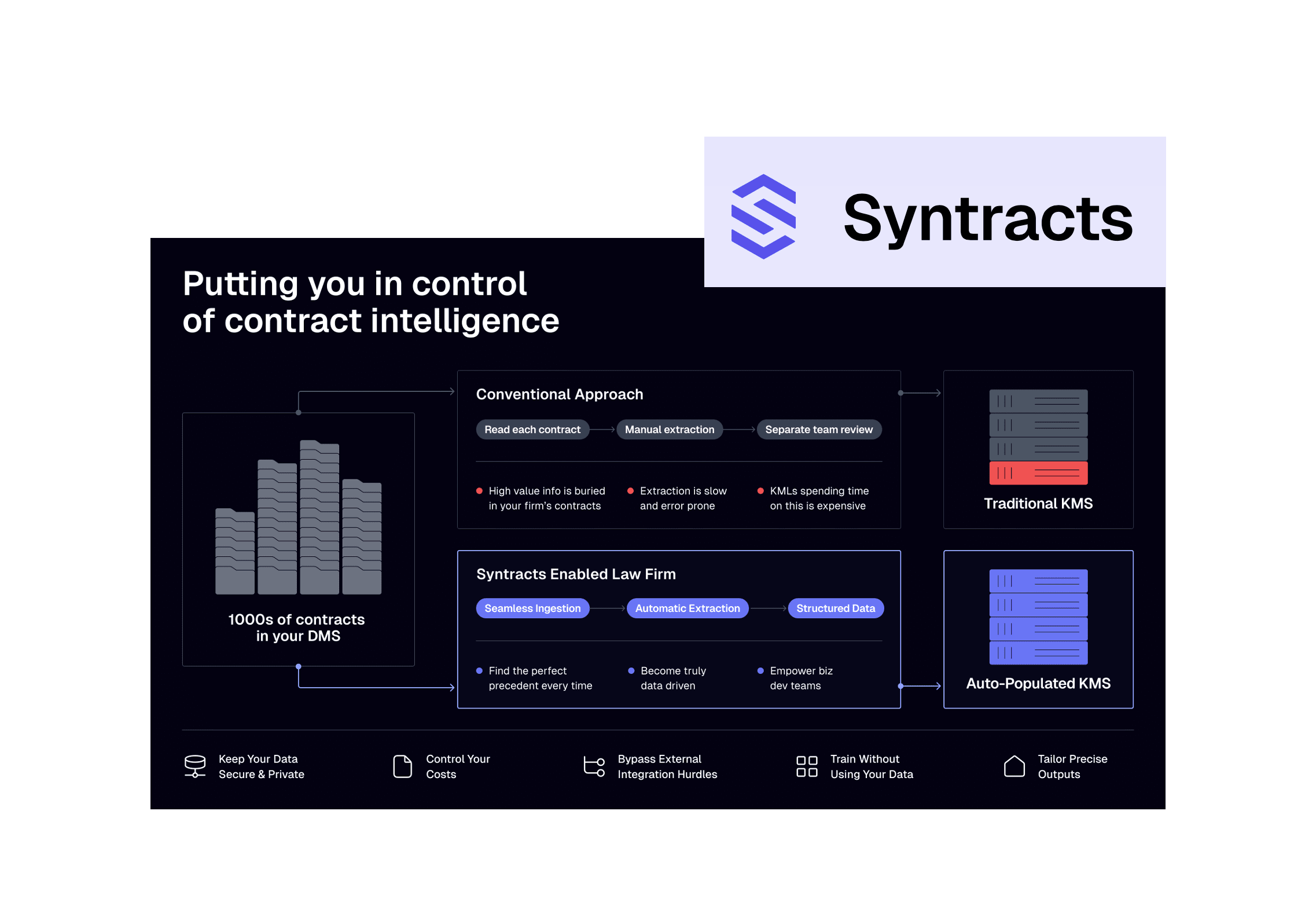 Syntracts

Putting you in control of contract intelligence

1000s of contracts in your DMS

Conventional Approach

Read each contract

Manual extraction

Separate team review

High value info is buried in your firm's contracts

Extraction is slow and error prone

KMLs spending time on this is expensive

Traditional KMS

Syntracts Enabled Law Firm

Seamless Ingestion

Automatic Extraction

Structured Data

Find the perfect precedent every time

Become truly data driven

Empower biz dev teams

Auto-Populated KMS

Keep Your Data Secure & Private

Control Your Costs

Bypass External Integration Hurdles

Train Without Using Your Data

Tailor Precise Outputs